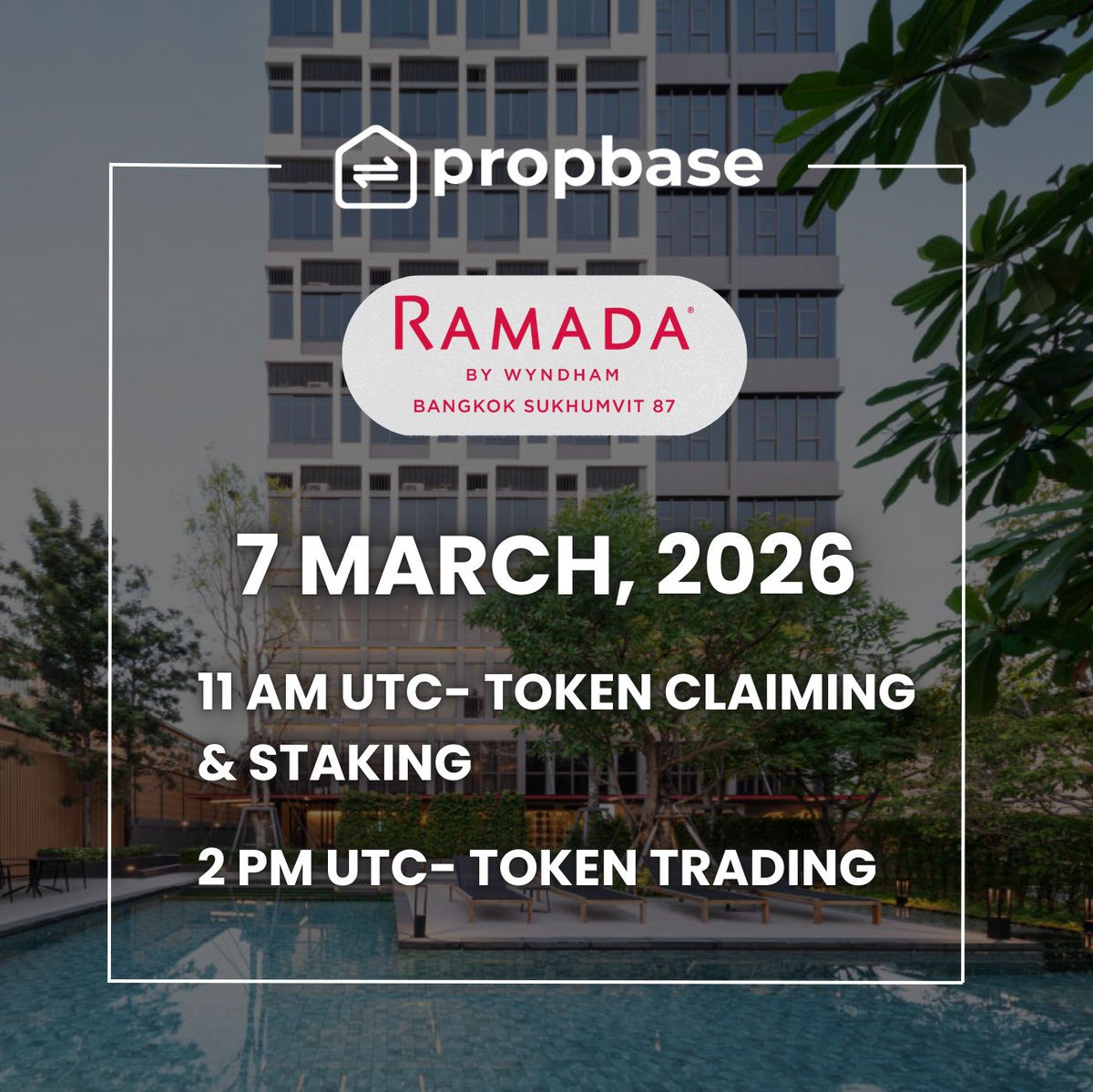 propbase

RAMADA®
BY WYNDHAM
BANGKOK SUKHUMVIT 87

7 MARCH, 2026

11 AM UTC- TOKEN CLAIMING & STAKING

2 PM UTC- TOKEN TRADING